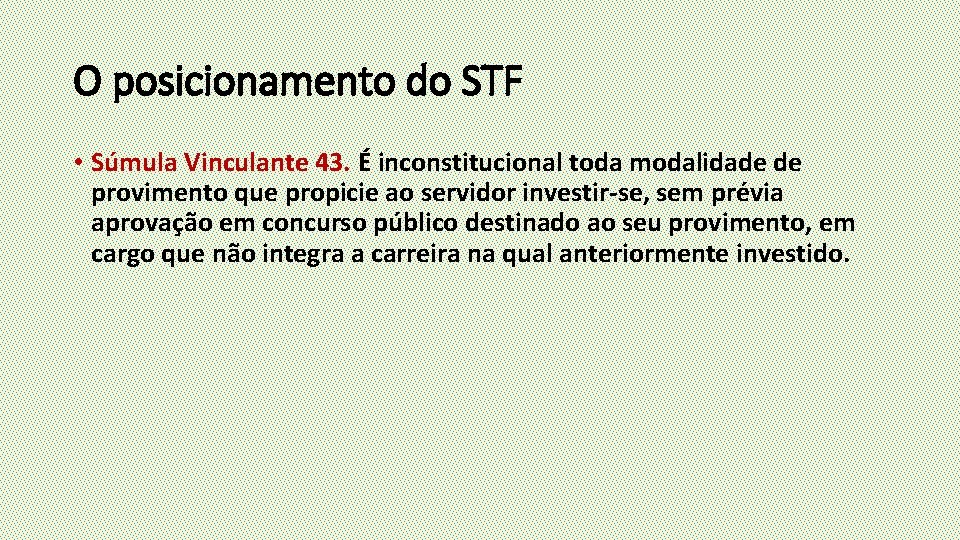 O posicionamento do STF

• Súmula Vinculante 43. É inconstitucional toda modalidade de provimento que propicie ao servidor investir-se, sem prévia aprovação em concurso público destinado ao seu provimento, em cargo que não integra a carreira na qual anteriormente investido.